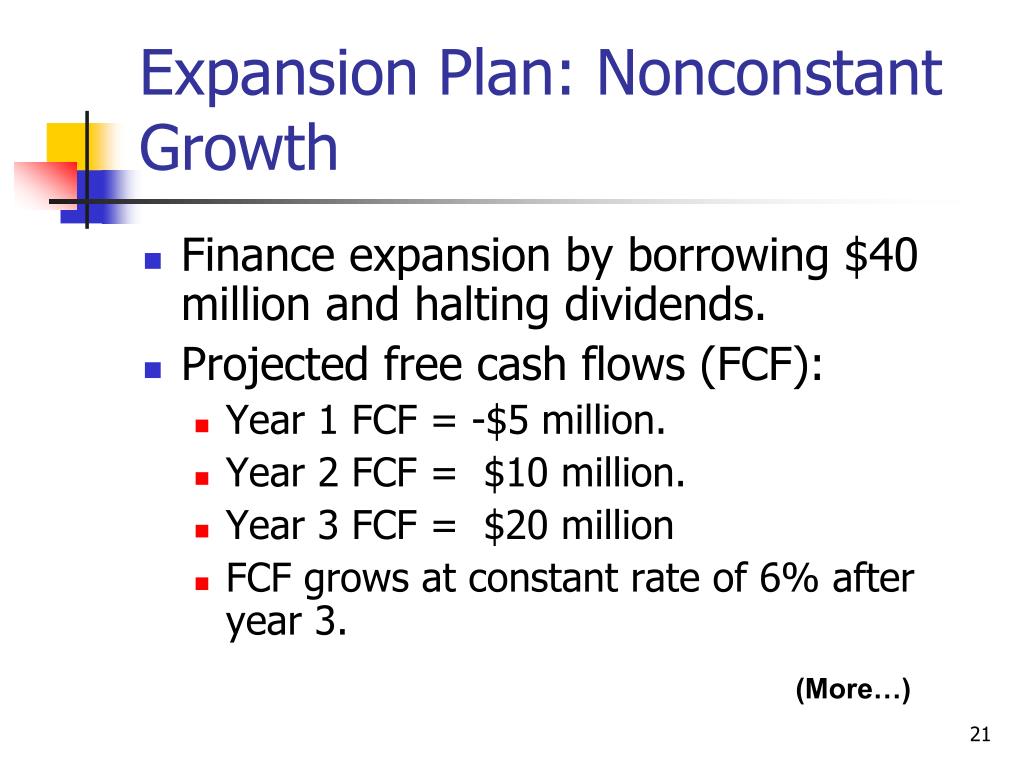 Expansion Plan: Nonconstant Growth

- Finance expansion by borrowing \$40 million and halting dividends.
- Projected free cash flows (FCF):
  - Year 1 FCF = -\$5 million.
  - Year 2 FCF = \$10 million.
  - Year 3 FCF = \$20 million
  - FCF grows at constant rate of 6% after year 3.

(More…)

21